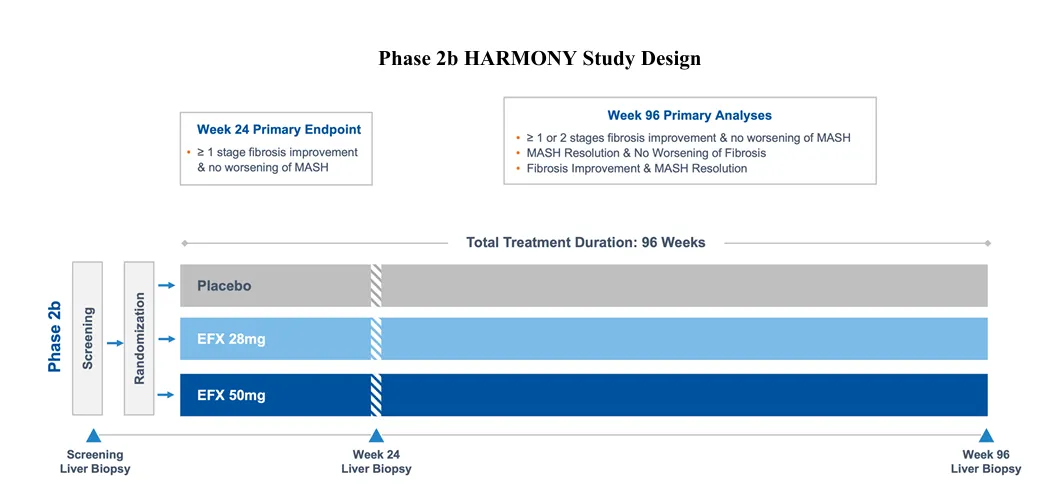 Phase 2b HARMONY Study Design

Week 24 Primary Endpoint
• ≥ 1 stage fibrosis improvement & no worsening of MASH

Week 96 Primary Analyses
• ≥ 1 or 2 stages fibrosis improvement & no worsening of MASH
• MASH Resolution & No Worsening of Fibrosis
• Fibrosis Improvement & MASH Resolution

Total Treatment Duration: 96 Weeks

Phase 2b

Screening

Randomization

Placebo

EFX 28mg

EFX 50mg

Screening Liver Biopsy

Week 24 Liver Biopsy

Week 96 Liver Biopsy